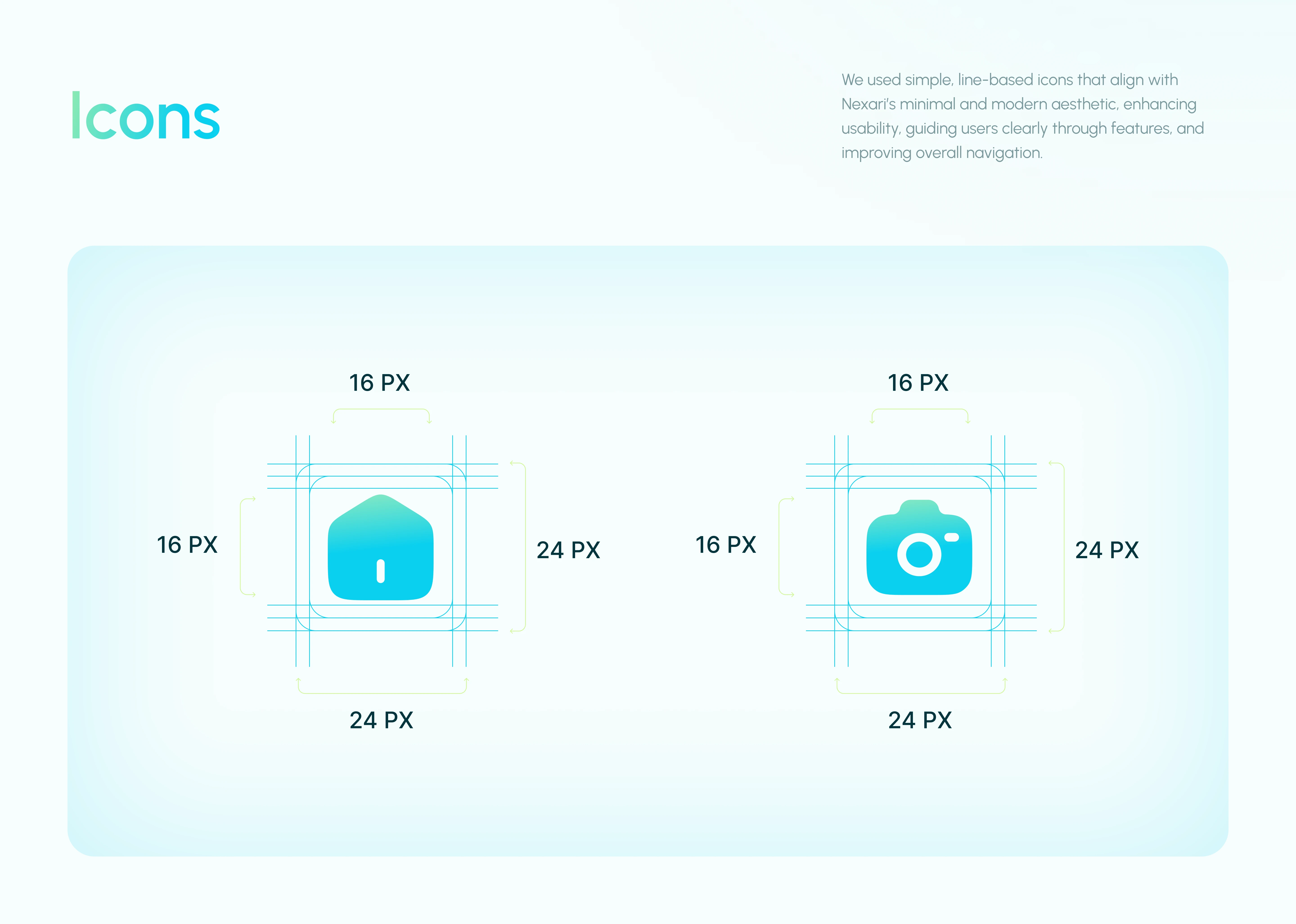 Icons

We used simple, line-based icons that align with Nexari's minimal and modern aesthetic, enhancing usability, guiding users clearly through features, and improving overall navigation.

16 PX

16 PX

24 PX

24 PX

16 PX

16 PX

24 PX

24 PX